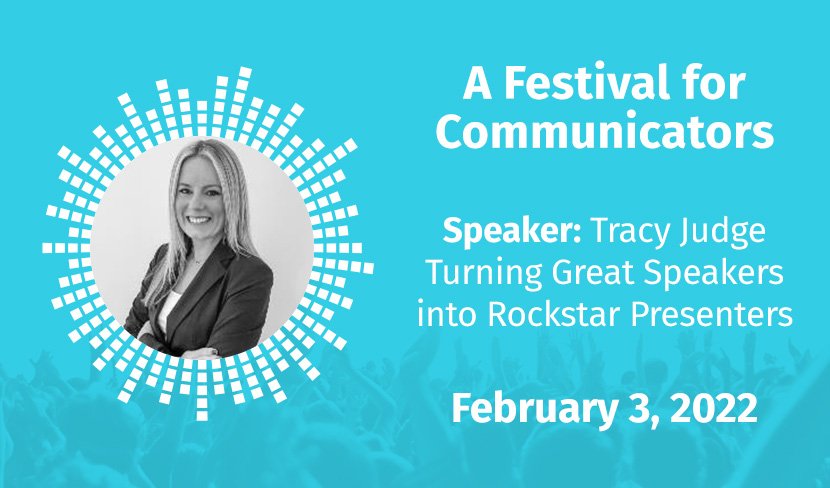 A Festival for Communicators

Speaker: Tracy Judge
Turning Great Speakers into Rockstar Presenters

February 3, 2022